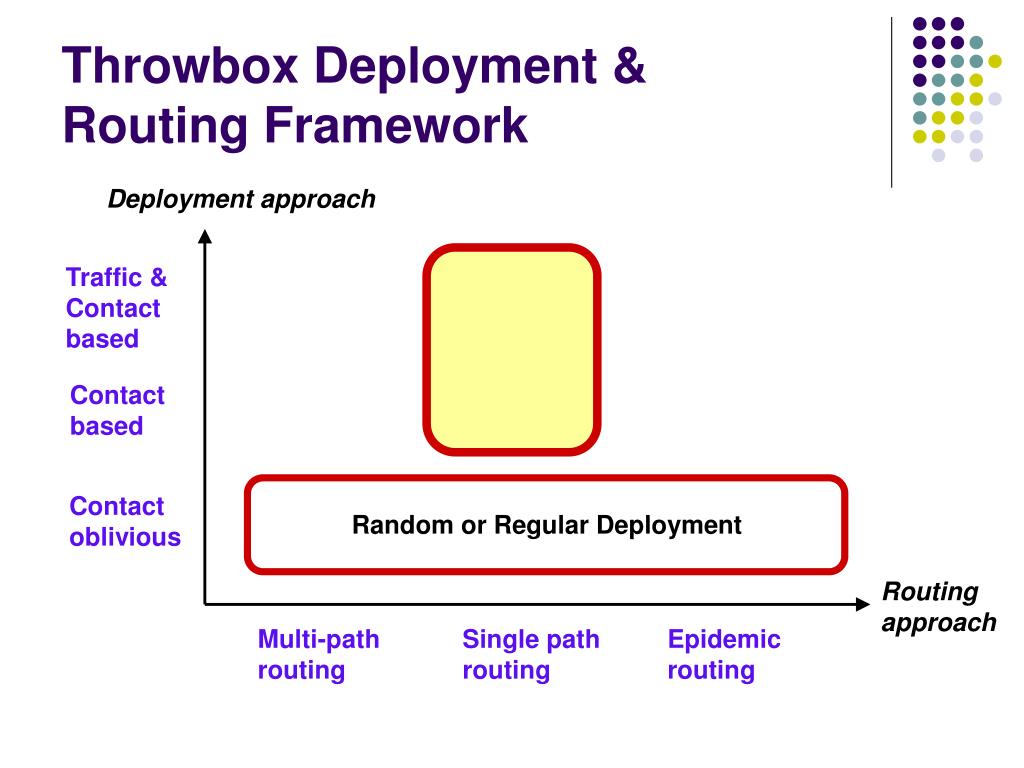 Throwbox Deployment & Routing Framework

Deployment approach

Traffic & Contact based

Contact based

Contact oblivious

Random or Regular Deployment

Routing approach

Multi-path routing

Single path routing

Epidemic routing